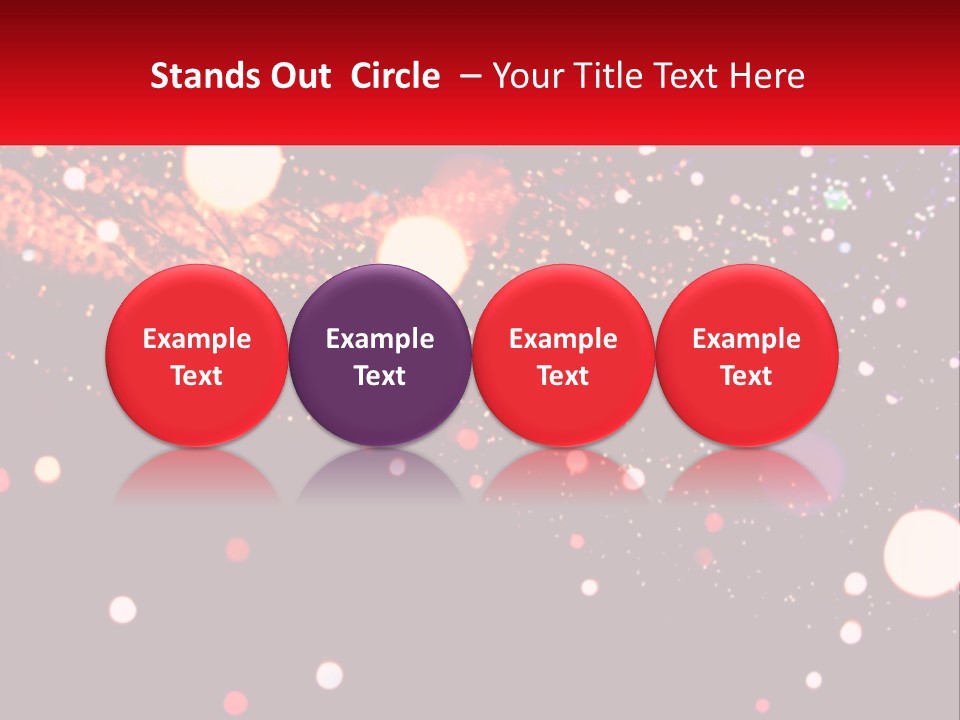 Stands Out Circle – Your Title Text Here

Example Text

Example Text

Example Text

Example Text